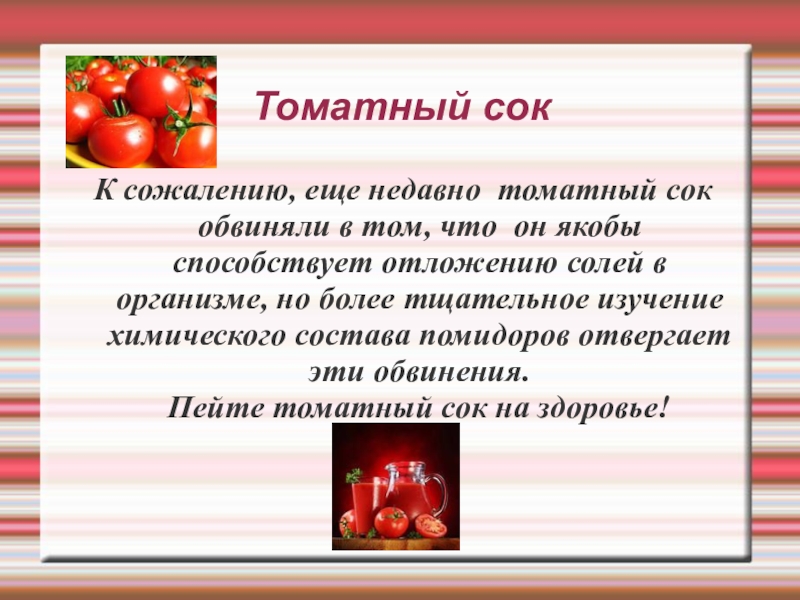 Томатный сок

К сожалению, еще недавно томатный сок обвиняли в том, что он якобы способствует отложению солей в организме, но более тщательное изучение химического состава помидоров отвергает эти обвинения.
Пейте томатный сок на здоровье!